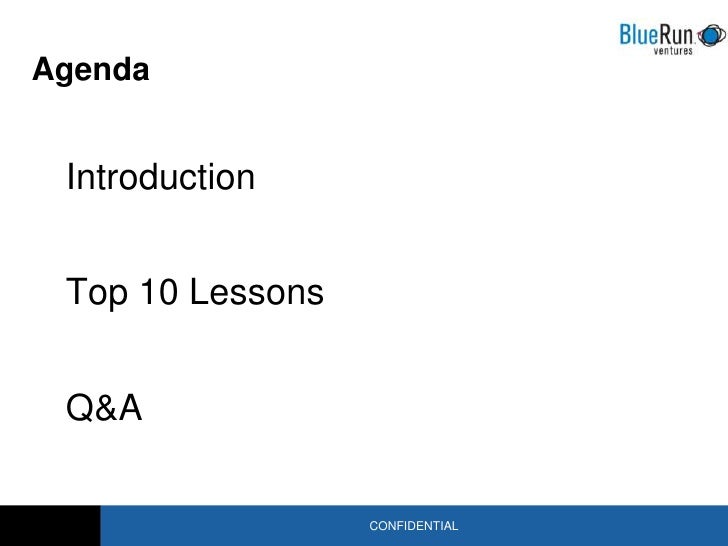 BlueRun ventures

Agenda

Introduction

Top 10 Lessons

Q&A

CONFIDENTIAL